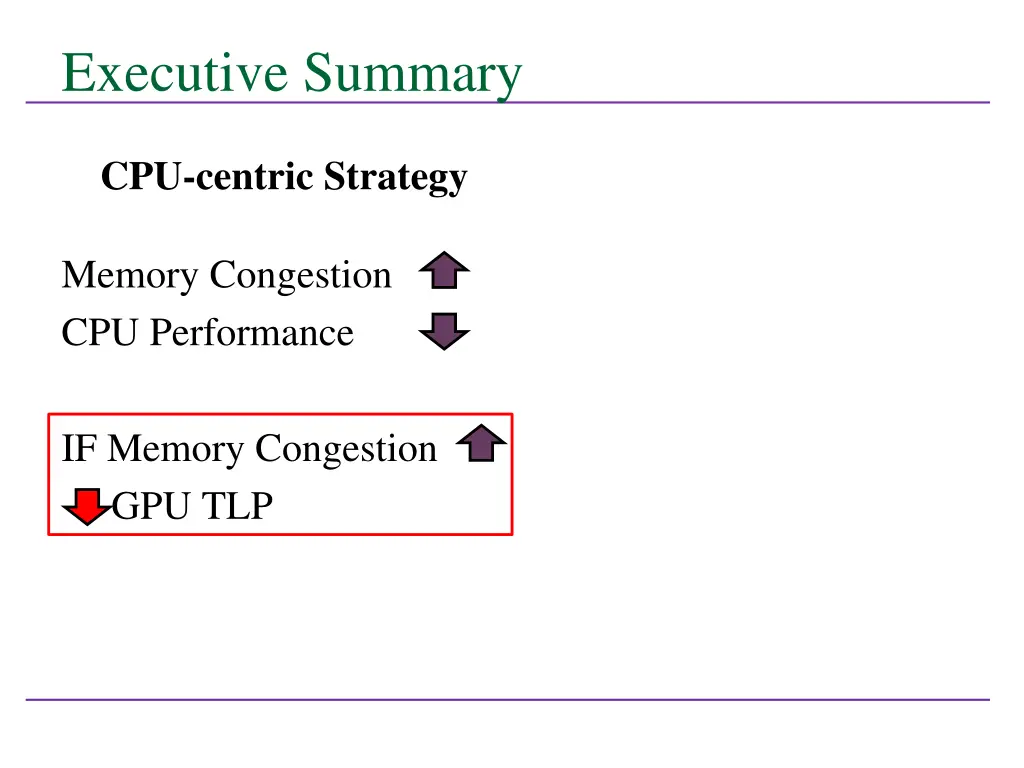 Executive Summary

CPU-centric Strategy

Memory Congestion
CPU Performance

IF Memory Congestion
GPU TLP